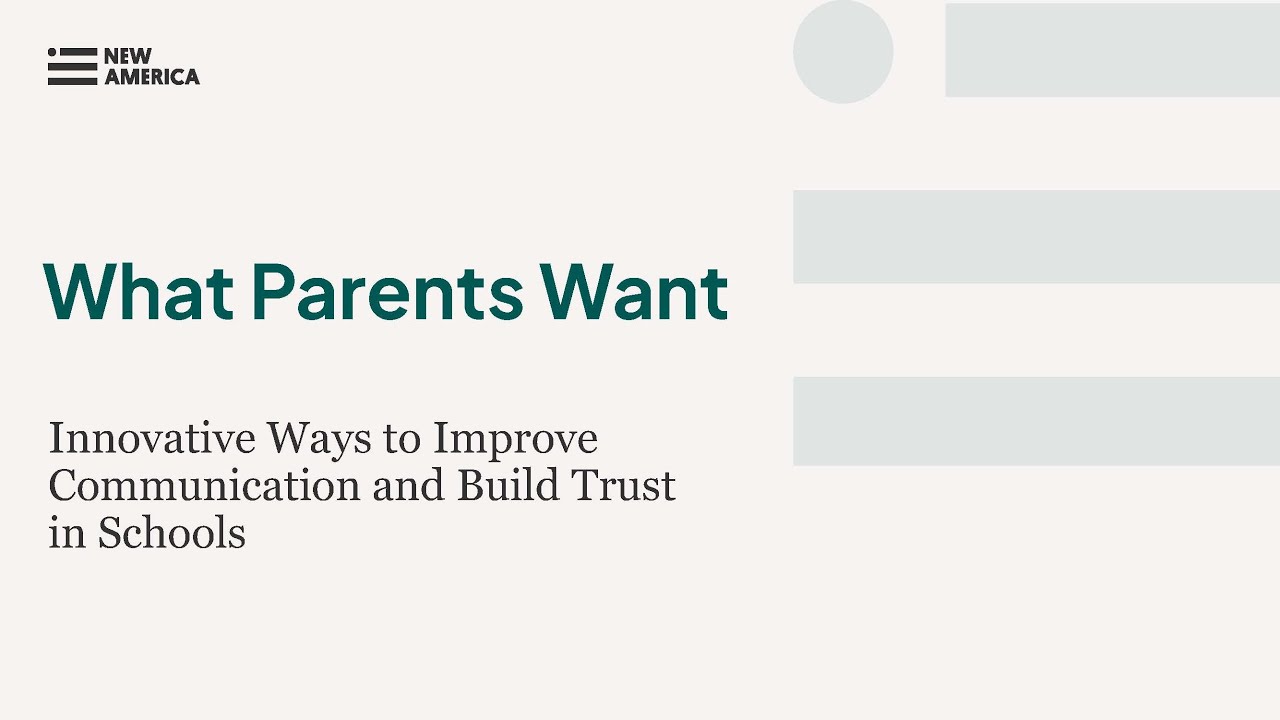 NEW AMERICA

What Parents Want

Innovative Ways to Improve Communication and Build Trust in Schools